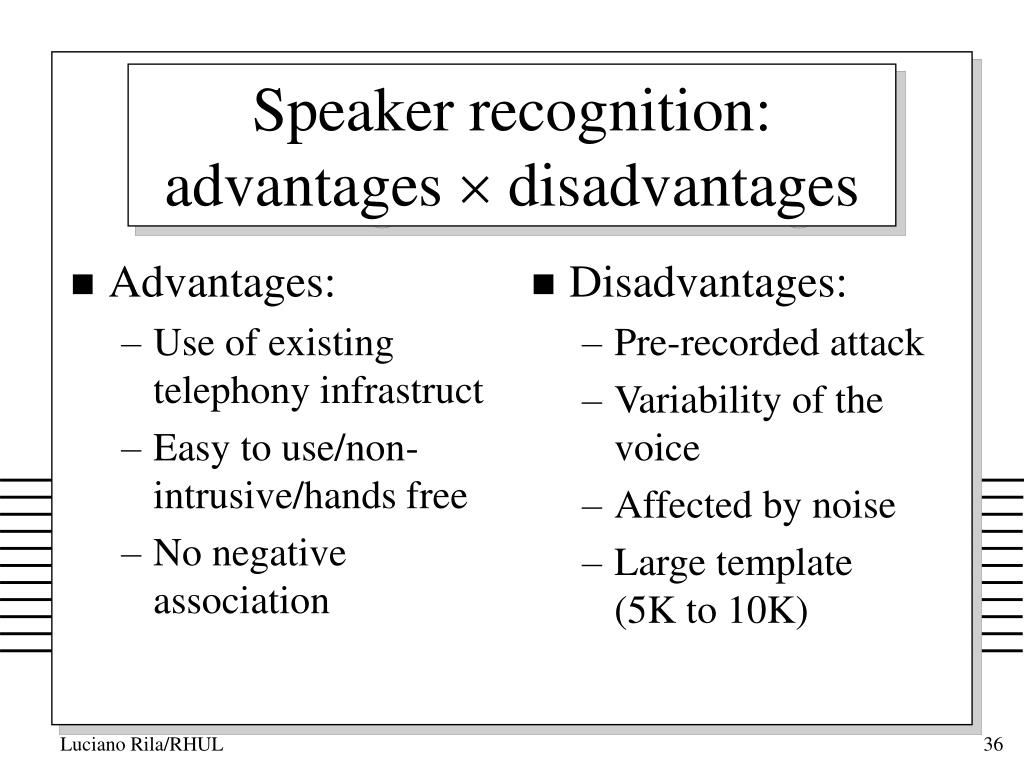 Speaker recognition: advantages $\times$ disadvantages

■ Advantages:
– Use of existing telephony infrastruct
– Easy to use/non-intrusive/hands free
– No negative association

■ Disadvantages:
– Pre-recorded attack
– Variability of the voice
– Affected by noise
– Large template (5K to 10K)

Luciano Rila/RHUL

36